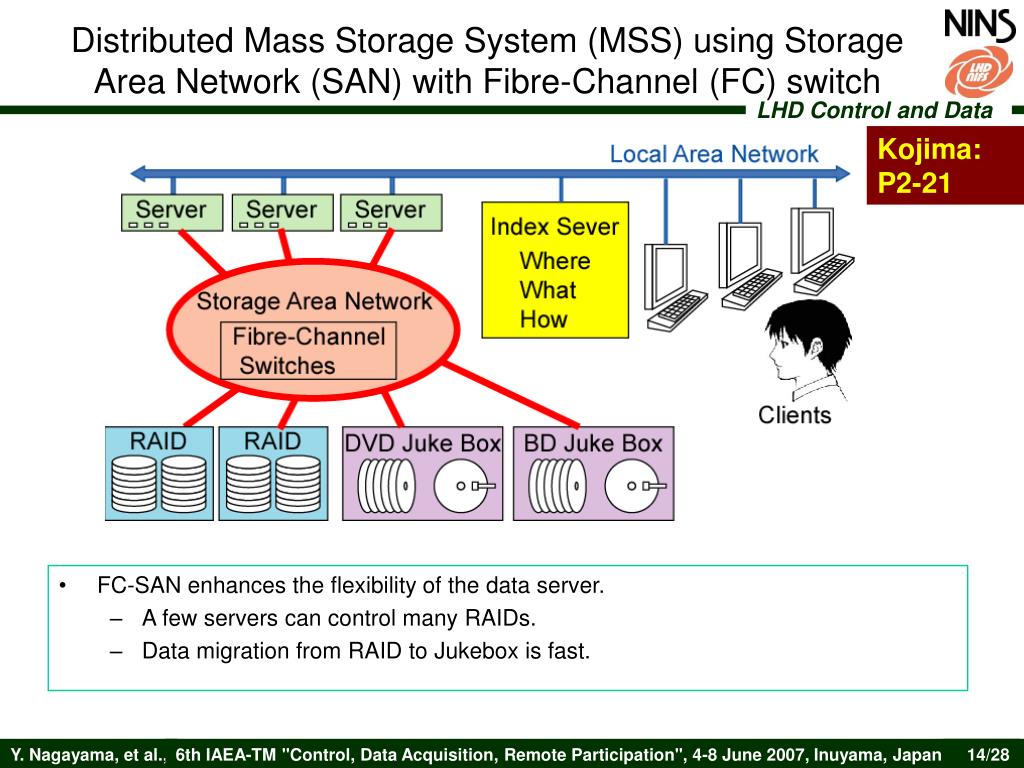 Distributed Mass Storage System (MSS) using Storage Area Network (SAN) with Fibre-Channel (FC) switch

NINS

LHD NIFS

LHD Control and Data

Kojima: P2-21

Local Area Network

Server

Server

Server

Index Sever
Where
What
How

Storage Area Network

Fibre-Channel Switches

Clients

RAID

RAID

DVD Juke Box

BD Juke Box

• FC-SAN enhances the flexibility of the data server.
– A few servers can control many RAIDs.
– Data migration from RAID to Jukebox is fast.

Y. Nagayama, et al., 6th IAEA-TM "Control, Data Acquisition, Remote Participation", 4-8 June 2007, Inuyama, Japan 14/28